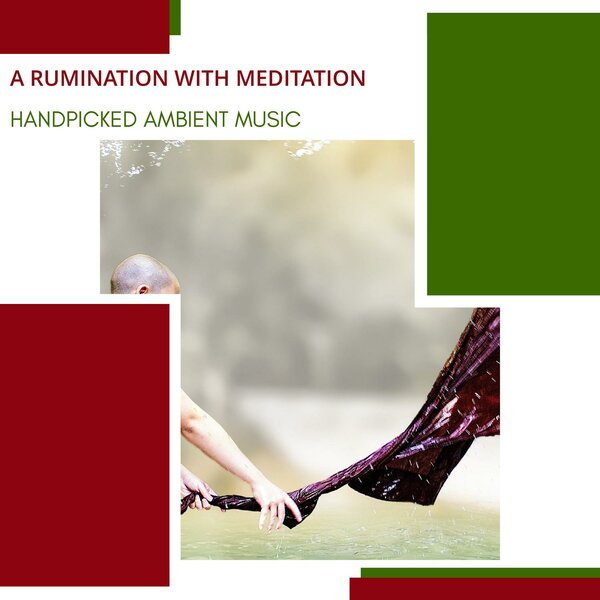 A RUMINATION WITH MEDITATION

HANDPICKED AMBIENT MUSIC